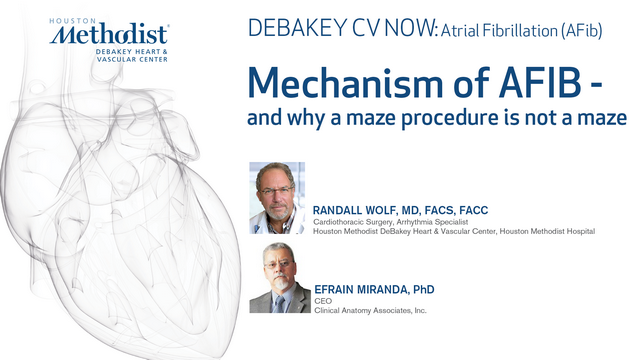 HOUSTON
Methodist
DEBAKEY HEART &
VASCULAR CENTER

DEBAKEY CV NOW: Atrial Fibrillation (AFib)

Mechanism of AFIB -
and why a maze procedure is not a maze

RANDALL WOLF, MD, FACS, FACC
Cardiothoracic Surgery, Arrhythmia Specialist
Houston Methodist DeBakey Heart & Vascular Center, Houston Methodist Hospital

EFRAIN MIRANDA, PhD
CEO
Clinical Anatomy Associates, Inc.